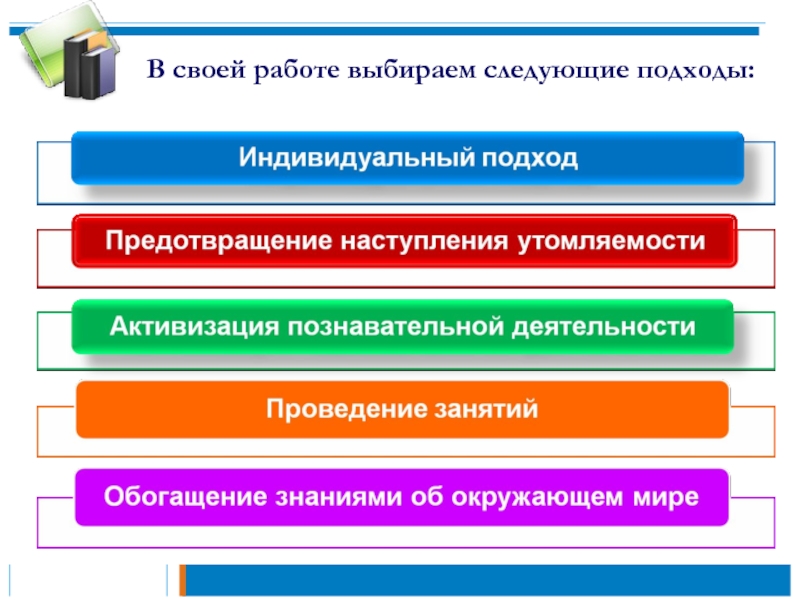 В своей работе выбираем следующие подходы:

Индивидуальный подход

Предотвращение наступления утомляемости

Активизация познавательной деятельности

Проведение занятий

Обогащение знаниями об окружающем мире